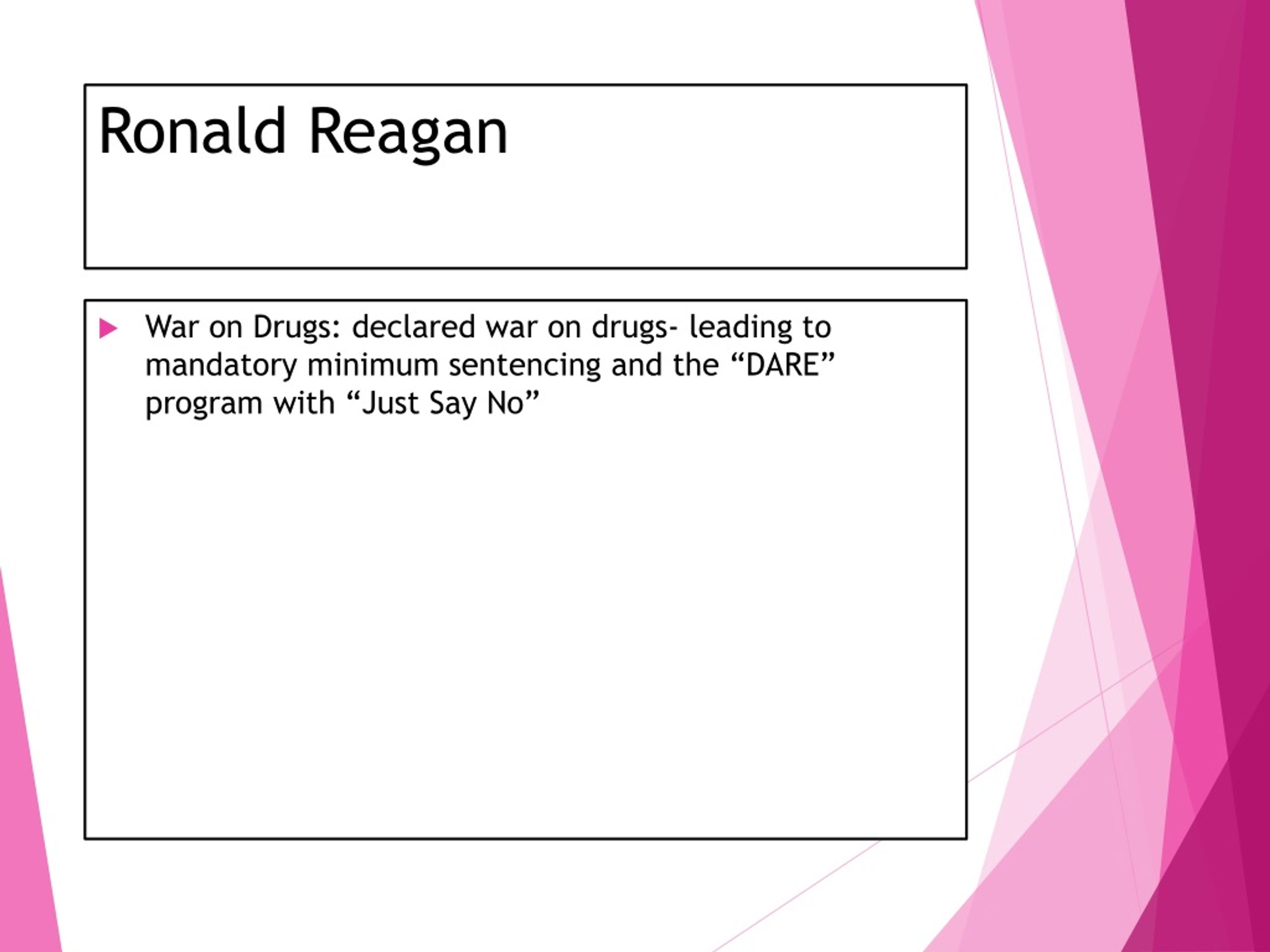 Ronald Reagan

War on Drugs: declared war on drugs- leading to mandatory minimum sentencing and the “DARE” program with “Just Say No”